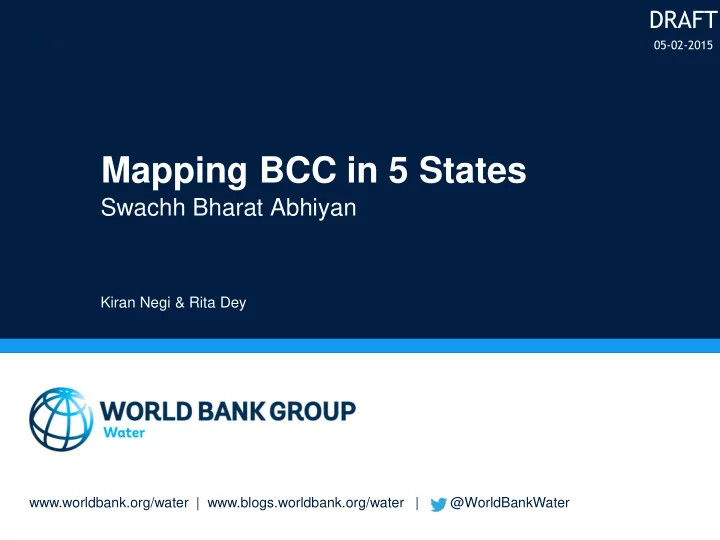 DRAFT
05-02-2015

Mapping BCC in 5 States
Swachh Bharat Abhiyan

Kiran Negi & Rita Dey

WORLD BANK GROUP
Water

www.worldbank.org/water | www.blogs.worldbank.org/water | @WorldBankWater